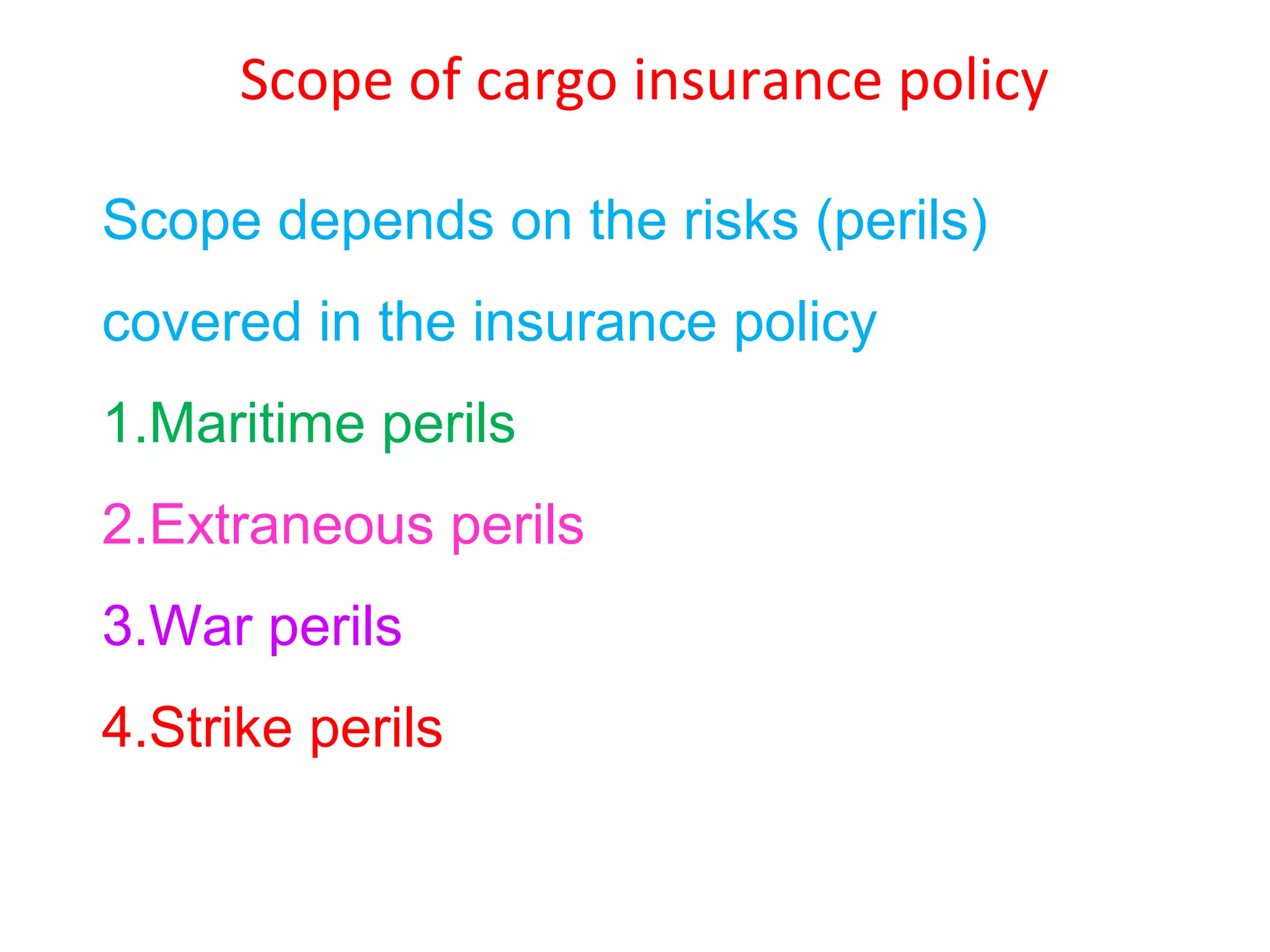 Scope of cargo insurance policy

Scope depends on the risks (perils) covered in the insurance policy

1.Maritime perils

2.Extraneous perils

3.War perils

4.Strike perils